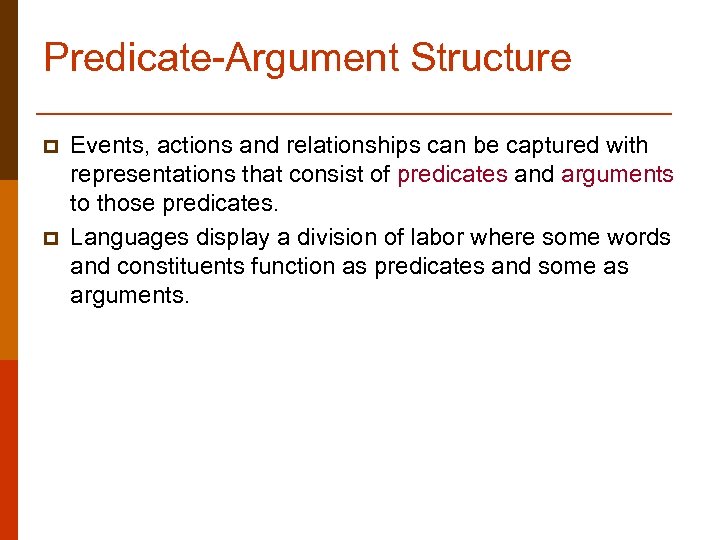 Predicate-Argument Structure

Events, actions and relationships can be captured with representations that consist of predicates and arguments to those predicates.

Languages display a division of labor where some words and constituents function as predicates and some as arguments.